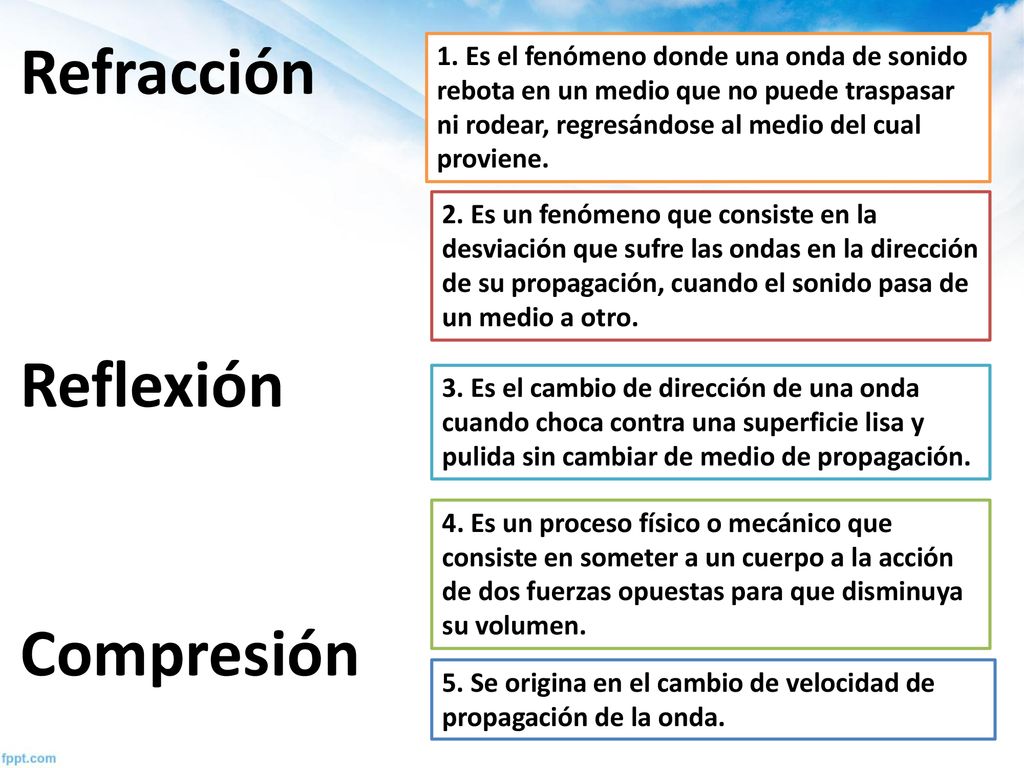 Refracción

Reflexión

Compresión

1. Es el fenómeno donde una onda de sonido rebota en un medio que no puede traspasar ni rodear, regresándose al medio del cual proviene.

2. Es un fenómeno que consiste en la desviación que sufre las ondas en la dirección de su propagación, cuando el sonido pasa de un medio a otro.

3. Es el cambio de dirección de una onda cuando choca contra una superficie lisa y pulida sin cambiar de medio de propagación.

4. Es un proceso físico o mecánico que consiste en someter a un cuerpo a la acción de dos fuerzas opuestas para que disminuya su volumen.

5. Se origina en el cambio de velocidad de propagación de la onda.

fppt.com